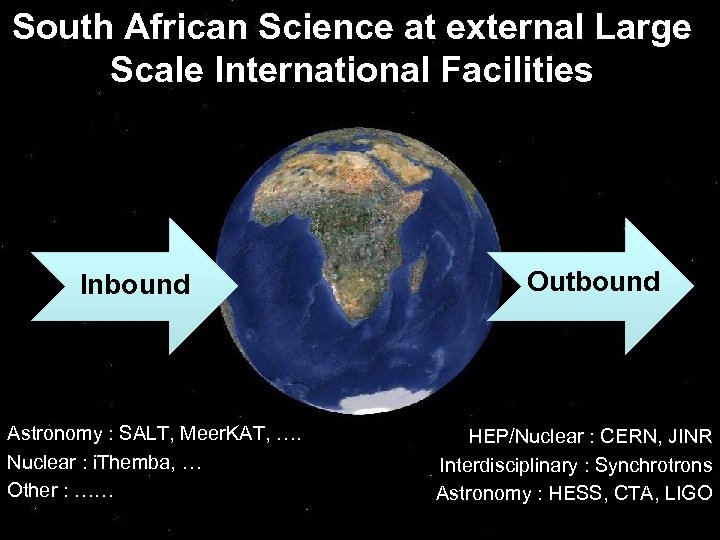 South African Science at external Large Scale International Facilities

Inbound

Outbound

Astronomy : SALT, MeerKAT, ….
Nuclear : iThemba, …
Other : ……

HEP/Nuclear : CERN, JINR
Interdisciplinary : Synchrotrons
Astronomy : HESS, CTA, LIGO